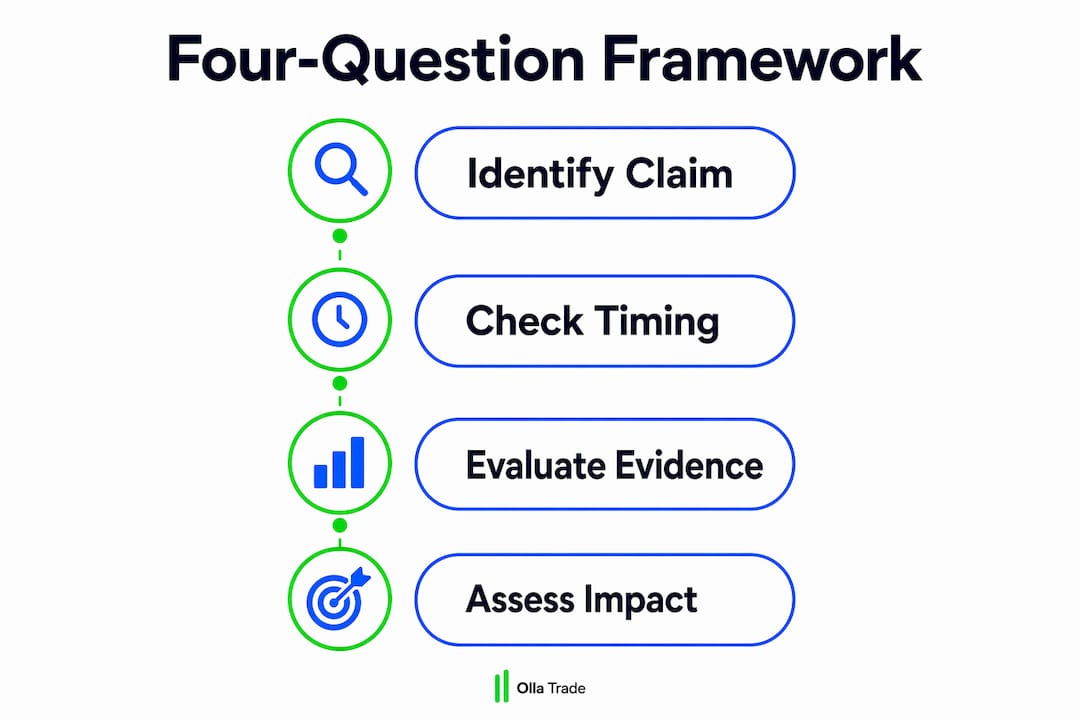 Four-Question Framework

Identify Claim

Check Timing

Evaluate Evidence

Assess Impact

Olla Trade